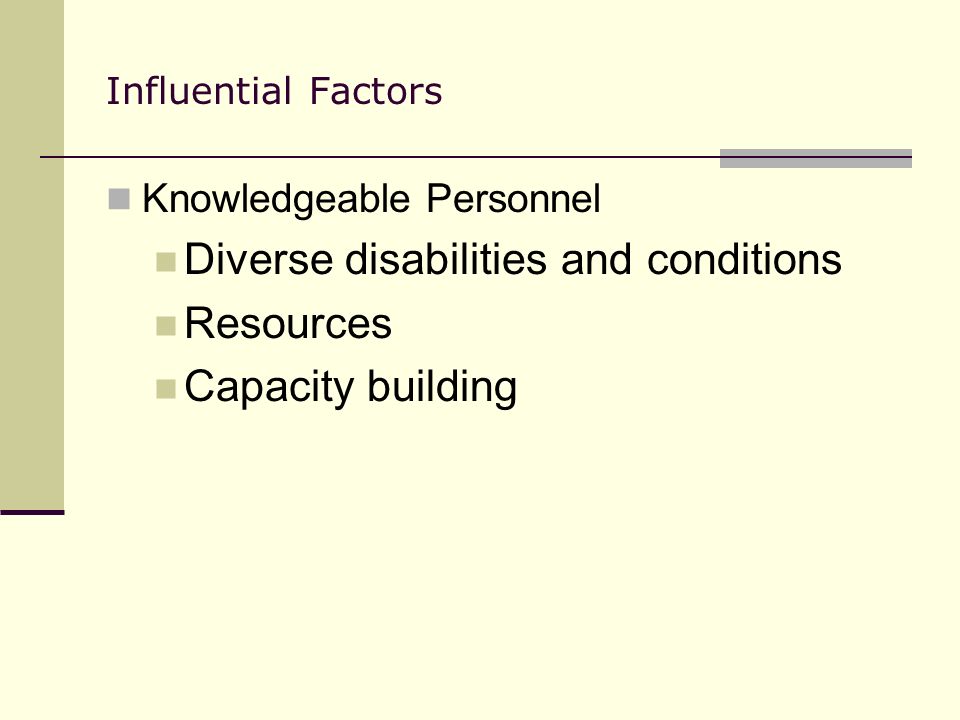 Influential Factors

Knowledgeable Personnel

Diverse disabilities and conditions

Resources

Capacity building